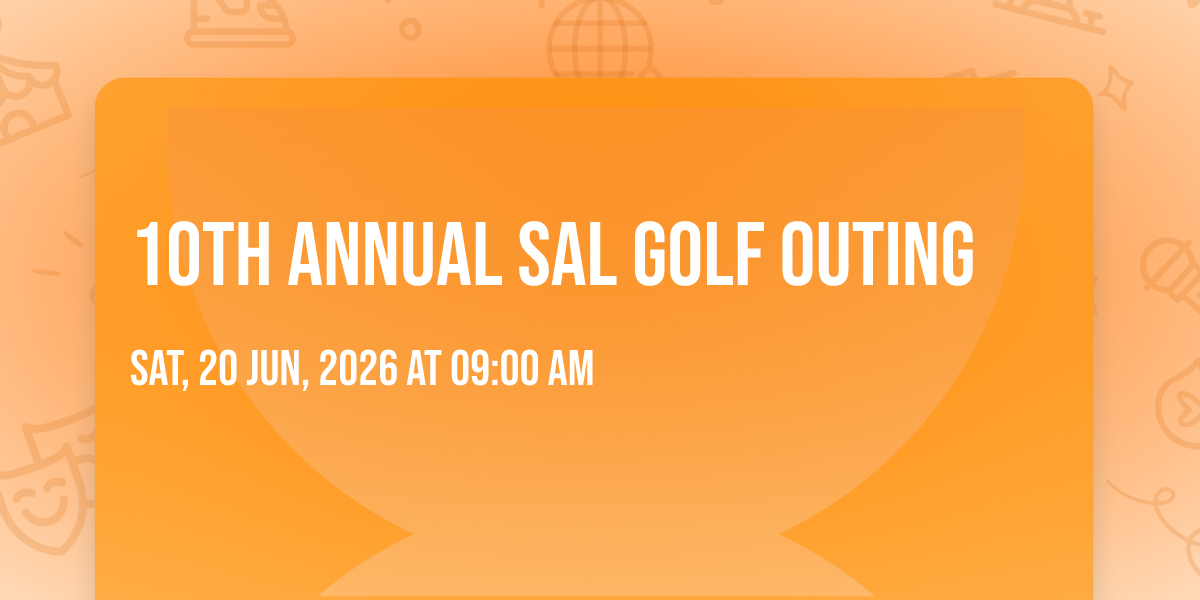 10TH ANNUAL SAL GOLF OUTING

SAT, 20 JUN, 2026 AT 09:00 AM